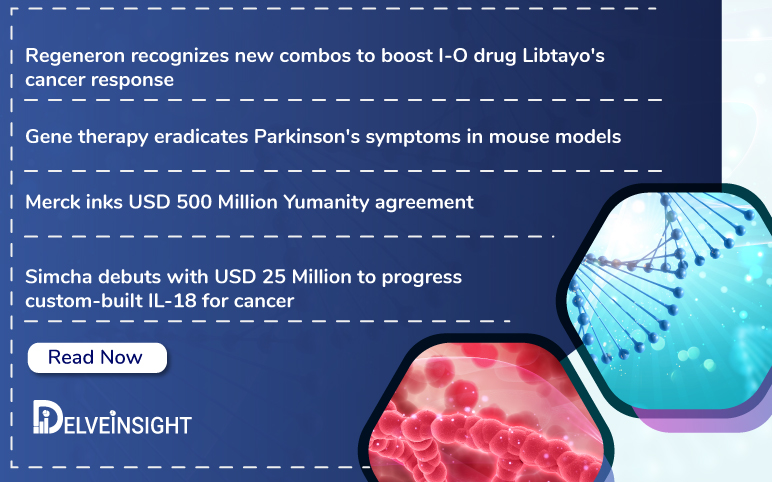 Regeneron recognizes new combos to boost I-O drug Libtayo's cancer response

Gene therapy eradicates Parkinson's symptoms in mouse models

Merck inks USD 500 Million Yumanity agreement

Simcha debuts with USD 25 Million to progress custom-built IL-18 for cancer

Read Now

DELVEINSIGHT